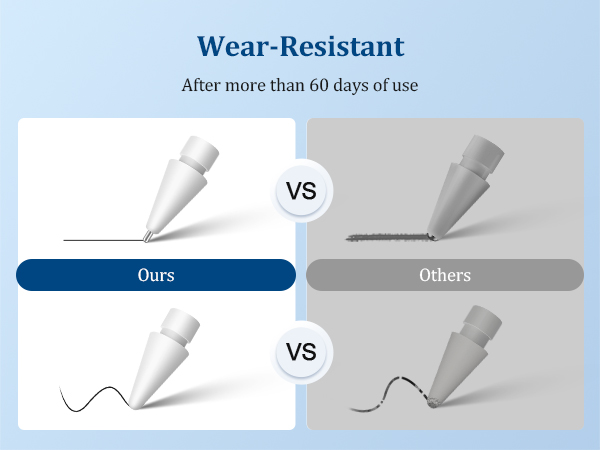 Wear-Resistant

After more than 60 days of use

VS

Ours

Others

VS